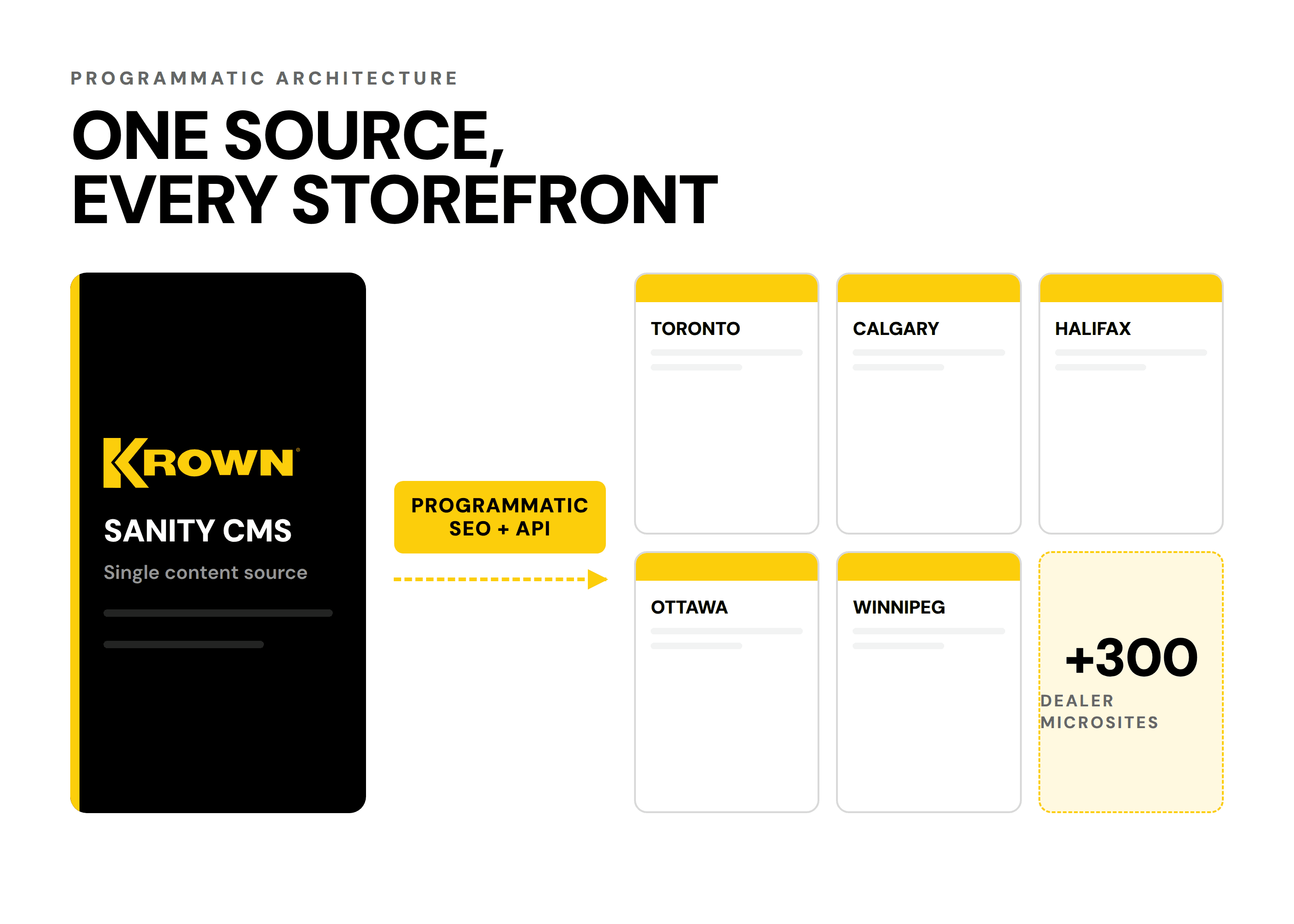 PROGRAMMATIC ARCHITECTURE

ONE SOURCE, EVERY STOREFRONT

KROWN

SANITY CMS

Single content source

PROGRAMMATIC SEO + API

TORONTO

CALGARY

HALIFAX

OTTAWA

WINNIPEG

+300

DEALER MICROSITES